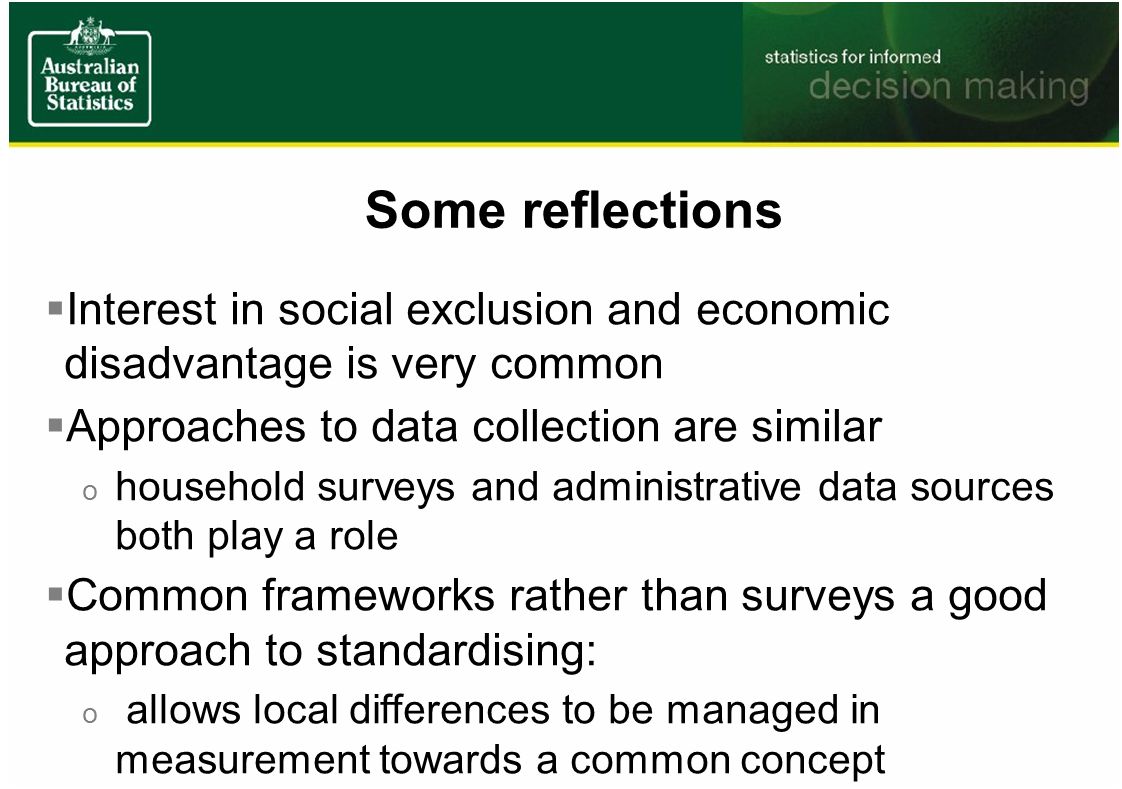 Australian Bureau of Statistics

statistics for informed
decision making

Some reflections

▪Interest in social exclusion and economic disadvantage is very common

▪Approaches to data collection are similar

o household surveys and administrative data sources both play a role

▪Common frameworks rather than surveys a good approach to standardising:

o allows local differences to be managed in measurement towards a common concept